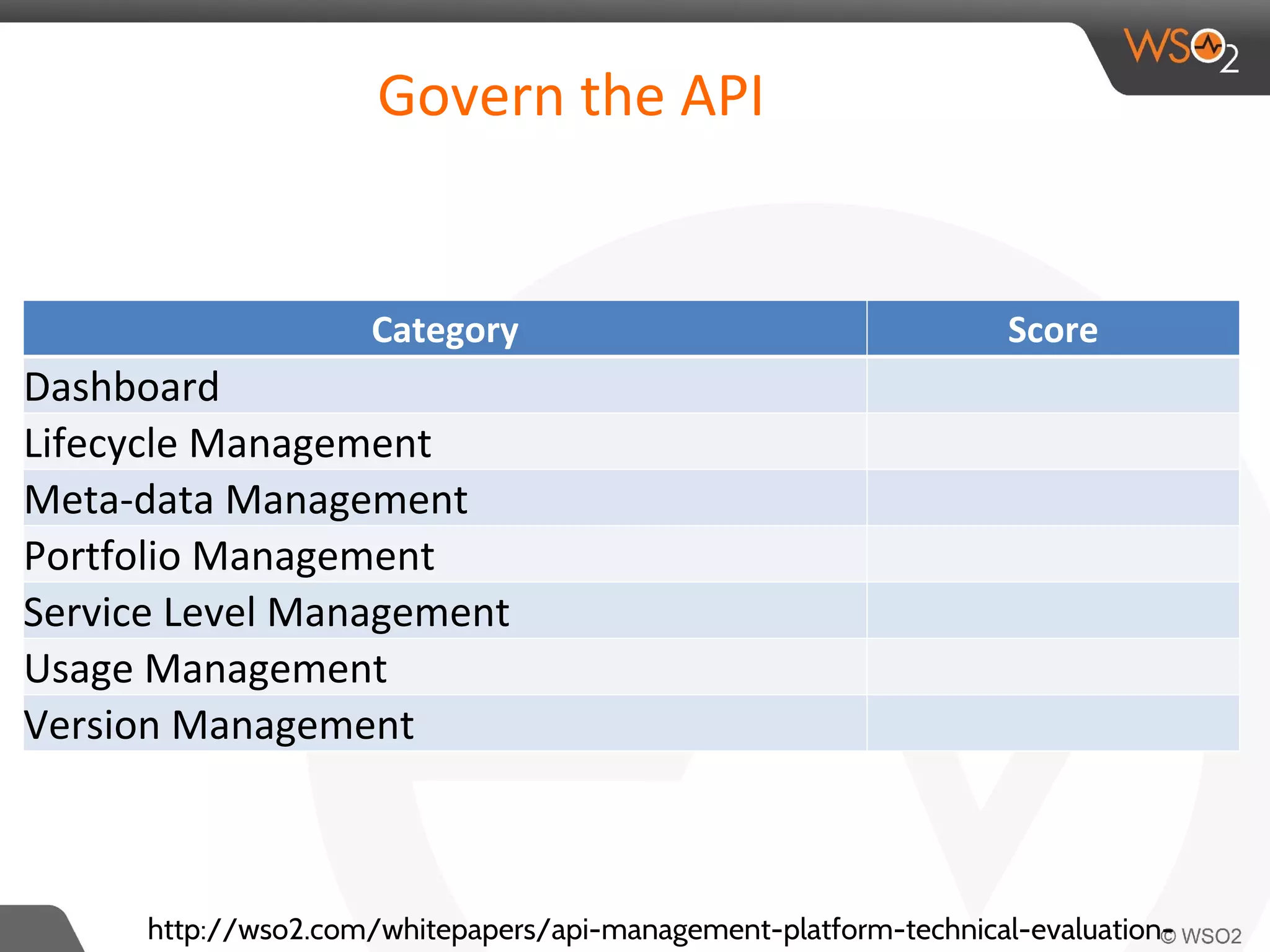 WSO2

Govern the API

| Category | Score |
|---|---|
| Dashboard | |
| Lifecycle Management | |
| Meta-data Management | |
| Portfolio Management | |
| Service Level Management | |
| Usage Management | |
| Version Management | |

http://wso2.com/whitepapers/api-management-platform-technical-evaluation-

© WSO2